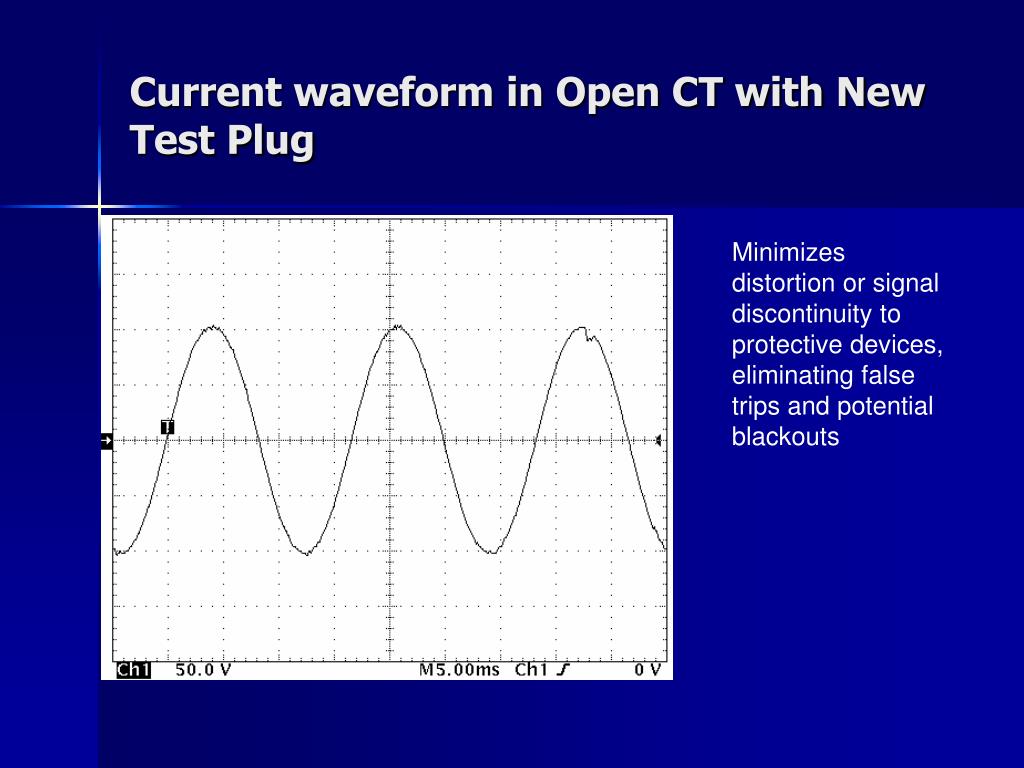 Current waveform in Open CT with New Test Plug

T

Ch1 50.0 V M5.00ms Ch1 ∫ 0 V

Minimizes distortion or signal discontinuity to protective devices, eliminating false trips and potential blackouts